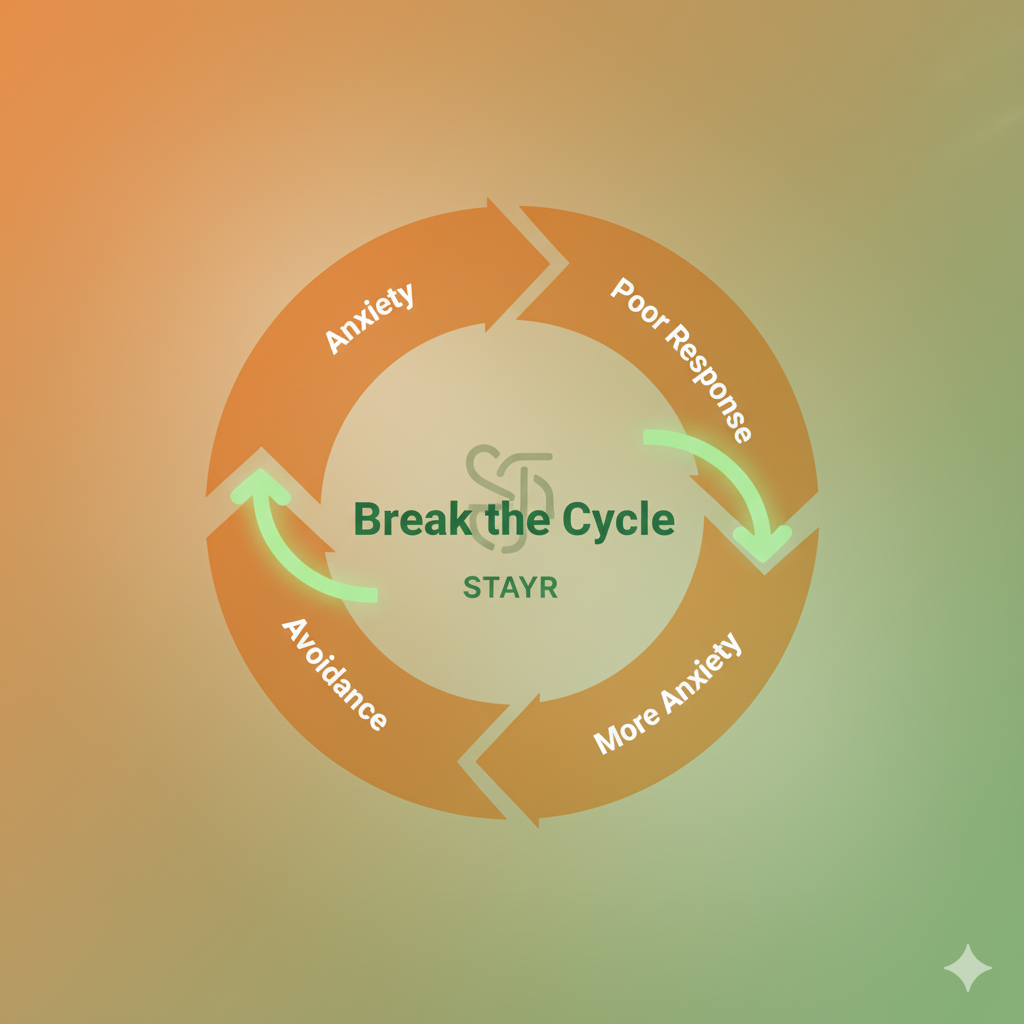 Anxiety

Poor Response

More Anxiety

Avoidance

Break the Cycle

STAYR